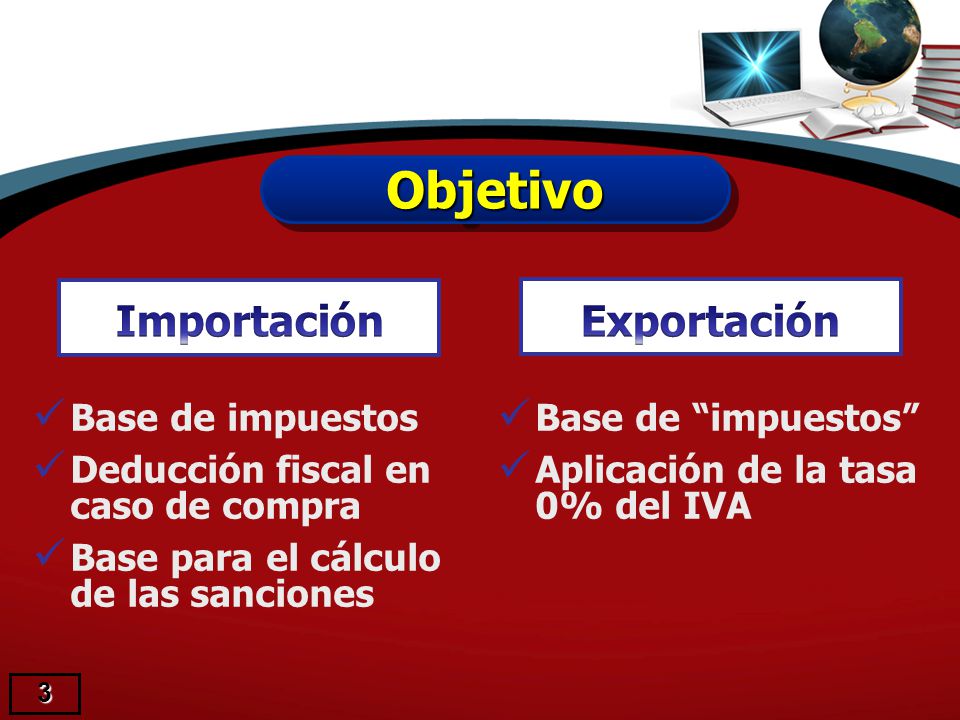 Objetivo

Importación

✓ Base de impuestos
✓ Deducción fiscal en caso de compra
✓ Base para el cálculo de las sanciones

Exportación

✓ Base de “impuestos”
✓ Aplicación de la tasa 0% del IVA

3